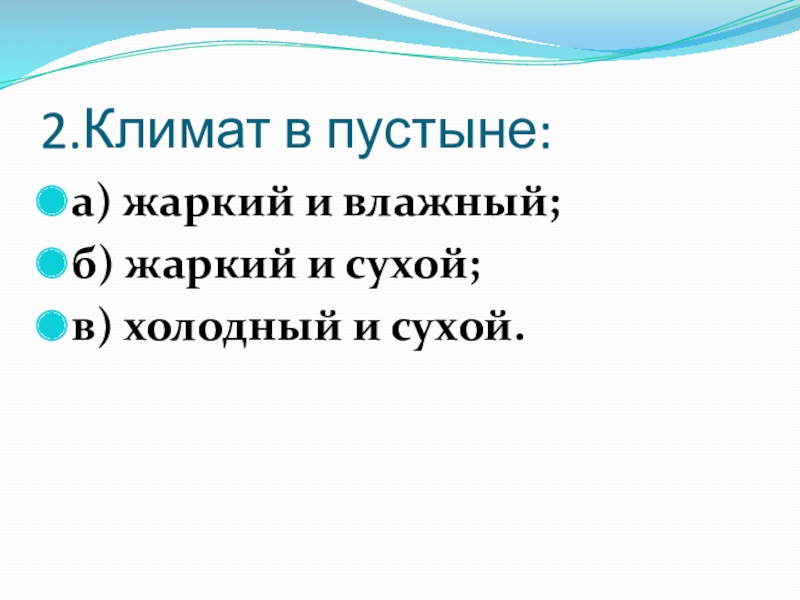 2.Климат в пустыне:

а) жаркий и влажный;

б) жаркий и сухой;

в) холодный и сухой.